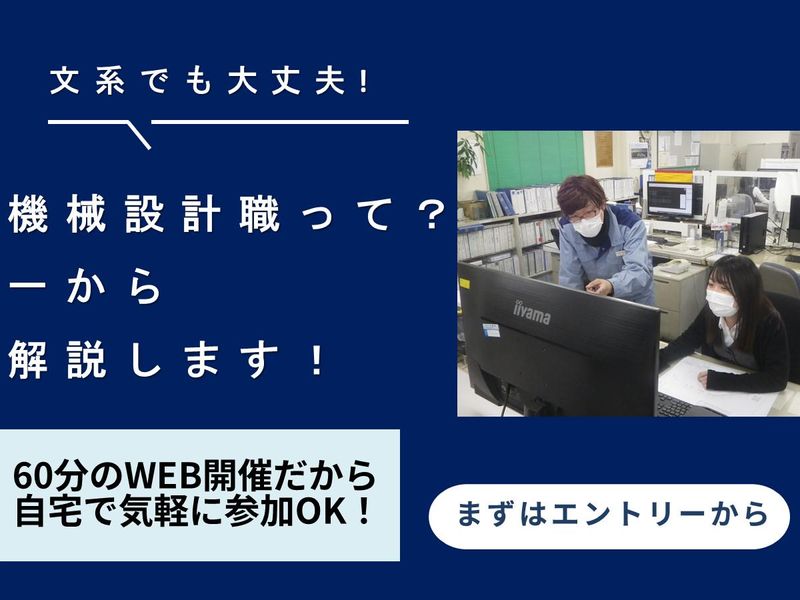 文系でも大丈夫!

機械設計職って?
一から
解説します!

iiyama

60分のWEB開催だから
自宅で気軽に参加OK!

まずはエントリーから